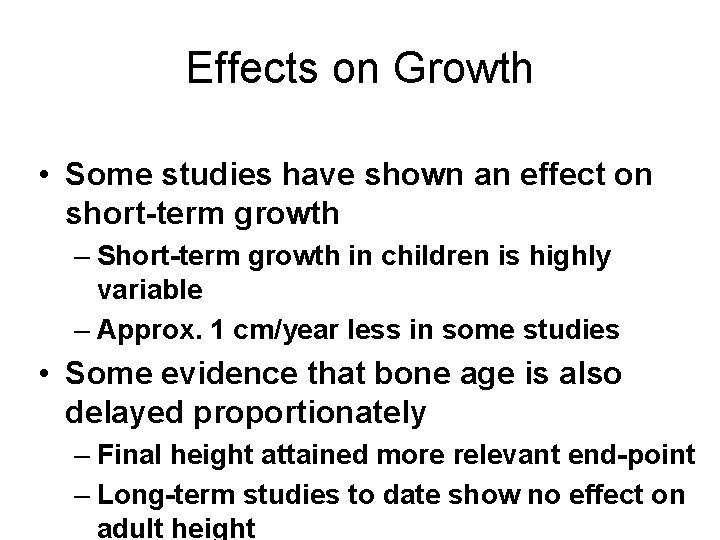 Effects on Growth

• Some studies have shown an effect on short-term growth
– Short-term growth in children is highly variable
– Approx. 1 cm/year less in some studies
• Some evidence that bone age is also delayed proportionately
– Final height attained more relevant end-point
– Long-term studies to date show no effect on adult height